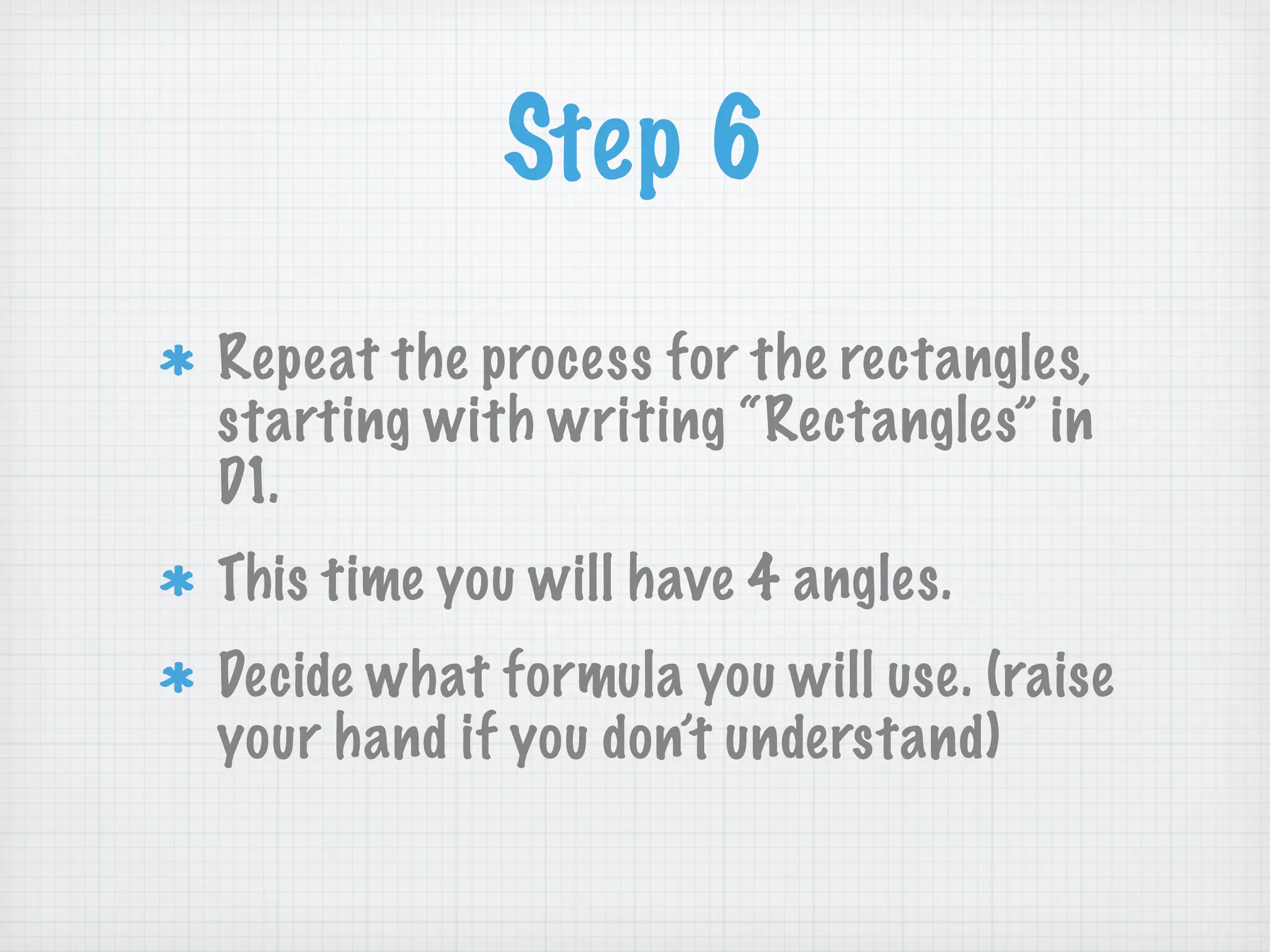 Step 6

* Repeat the process for the rectangles, starting with writing “Rectangles” in D1.

* This time you will have 4 angles.

* Decide what formula you will use. (raise your hand if you don’t understand)